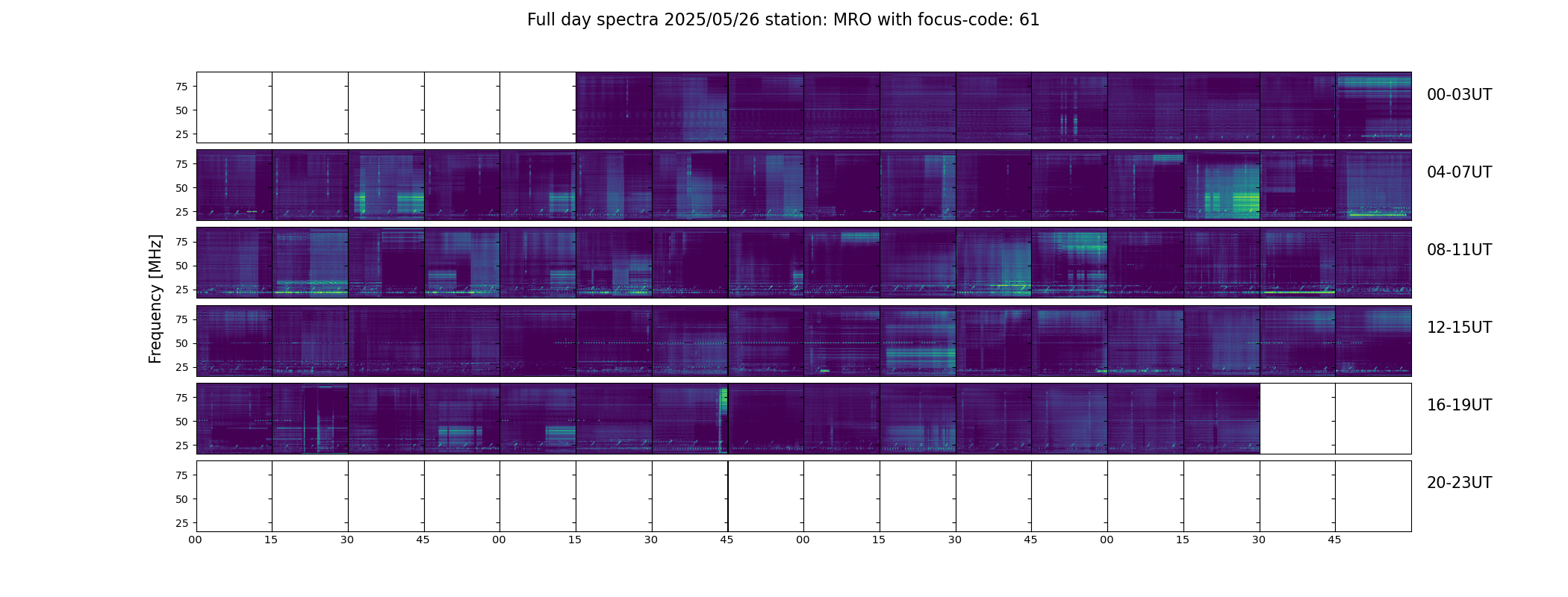 Full day spectra 2025/05/26 station: MRO with focus-code: 61

Frequency [MHz]

75
50
25
00-03UT

75
50
25
04-07UT

75
50
25
08-11UT

75
50
25
12-15UT

75
50
25
16-19UT

75
50
25
20-23UT

00 15 30 45 00 15 30 45 00 15 30 45 00 15 30 45